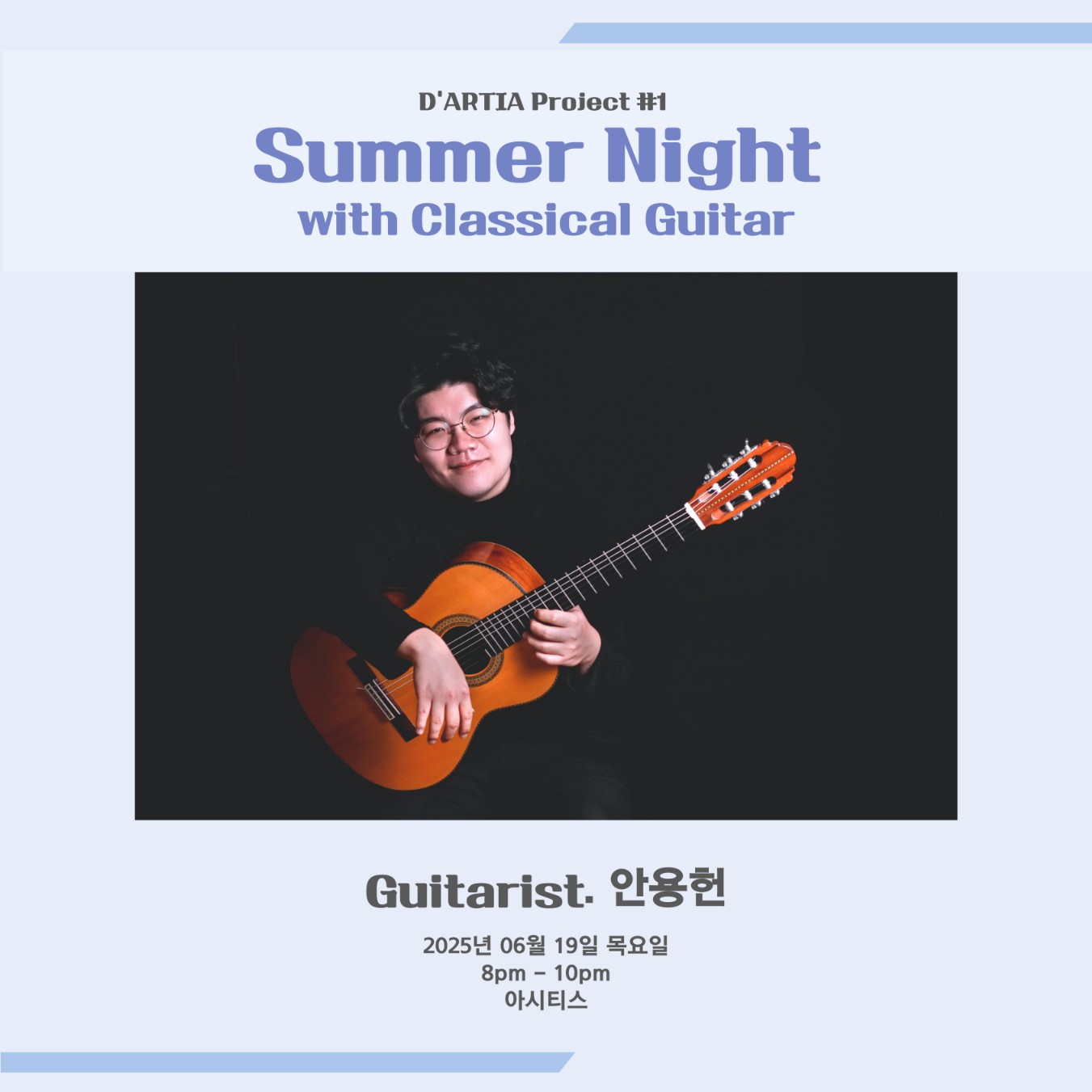 D'ARTIA Project #1

Summer Night
with Classical Guitar

Guitarist. 안용헌

2025년 06월 19일 목요일
8pm - 10pm
아시티스